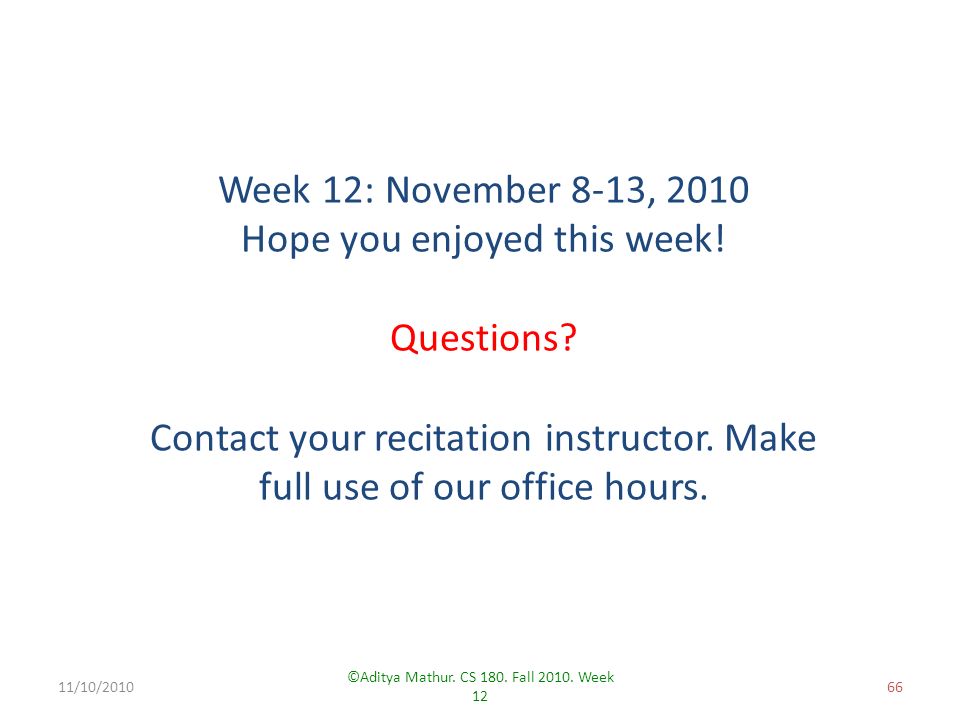 Week 12: November 8-13, 2010
Hope you enjoyed this week!

Questions?

Contact your recitation instructor. Make full use of our office hours.

11/10/2010

©Aditya Mathur. CS 180. Fall 2010. Week 12

66